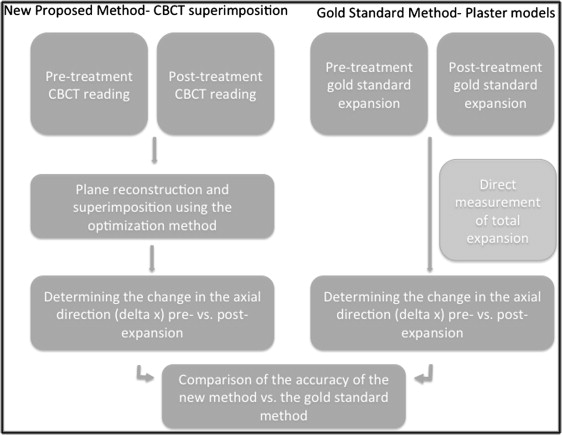 New Proposed Method- CBCT superimposition

Pre-treatment CBCT reading

Post-treatment CBCT reading

Plane reconstruction and superimposition using the optimization method

Determining the change in the axial direction (delta x) pre- vs. post-expansion

Gold Standard Method- Plaster models

Pre-treatment gold standard expansion

Post-treatment gold standard expansion

Direct measurement of total expansion

Determining the change in the axial direction (delta x) pre- vs. post-expansion

Comparison of the accuracy of the new method vs. the gold standard method